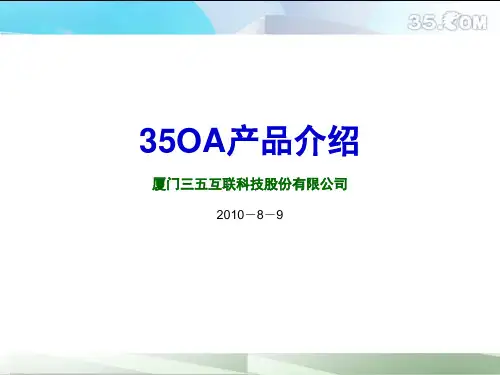 35.COM

35OA产品介绍

厦门三五互联科技股份有限公司

2010－8－9